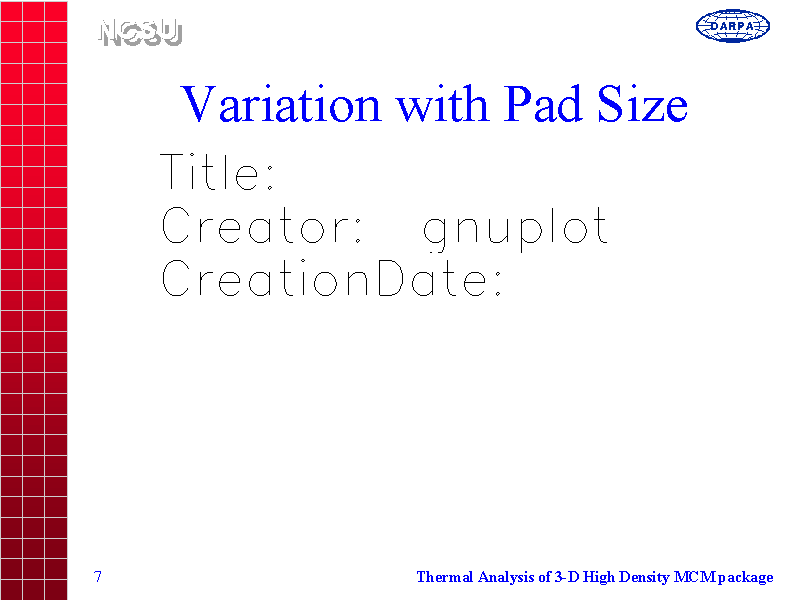 NCSU

DARPA

Variation with Pad Size

Title:
Creator: gnuplot
CreationDate:

7

Thermal Analysis of 3-D High Density MCM package